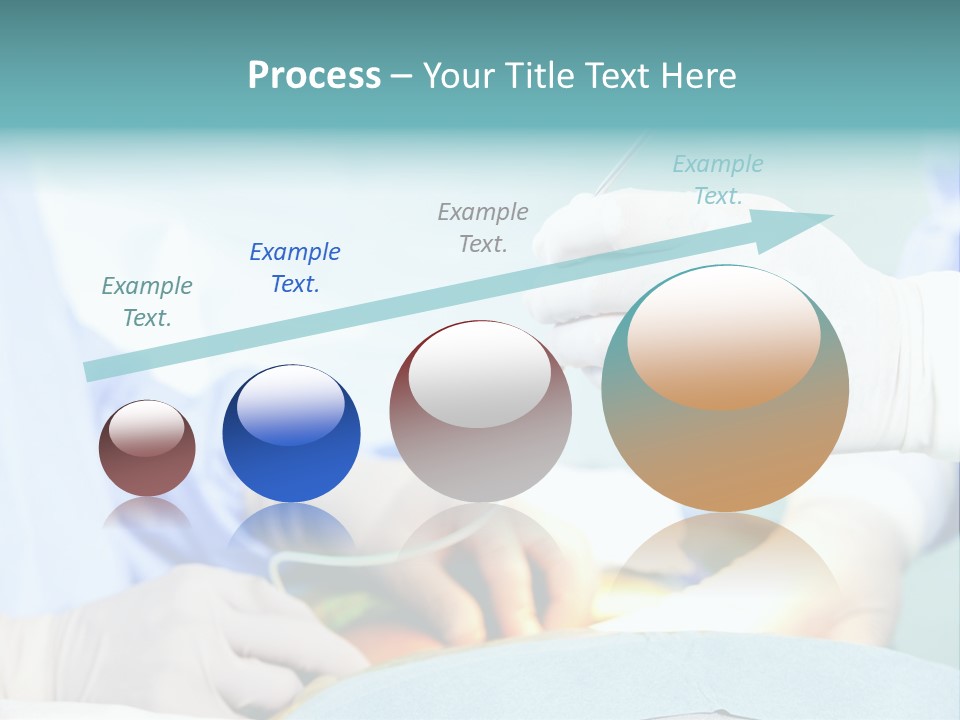 Process – Your Title Text Here

Example Text.

Example Text.

Example Text.

Example Text.